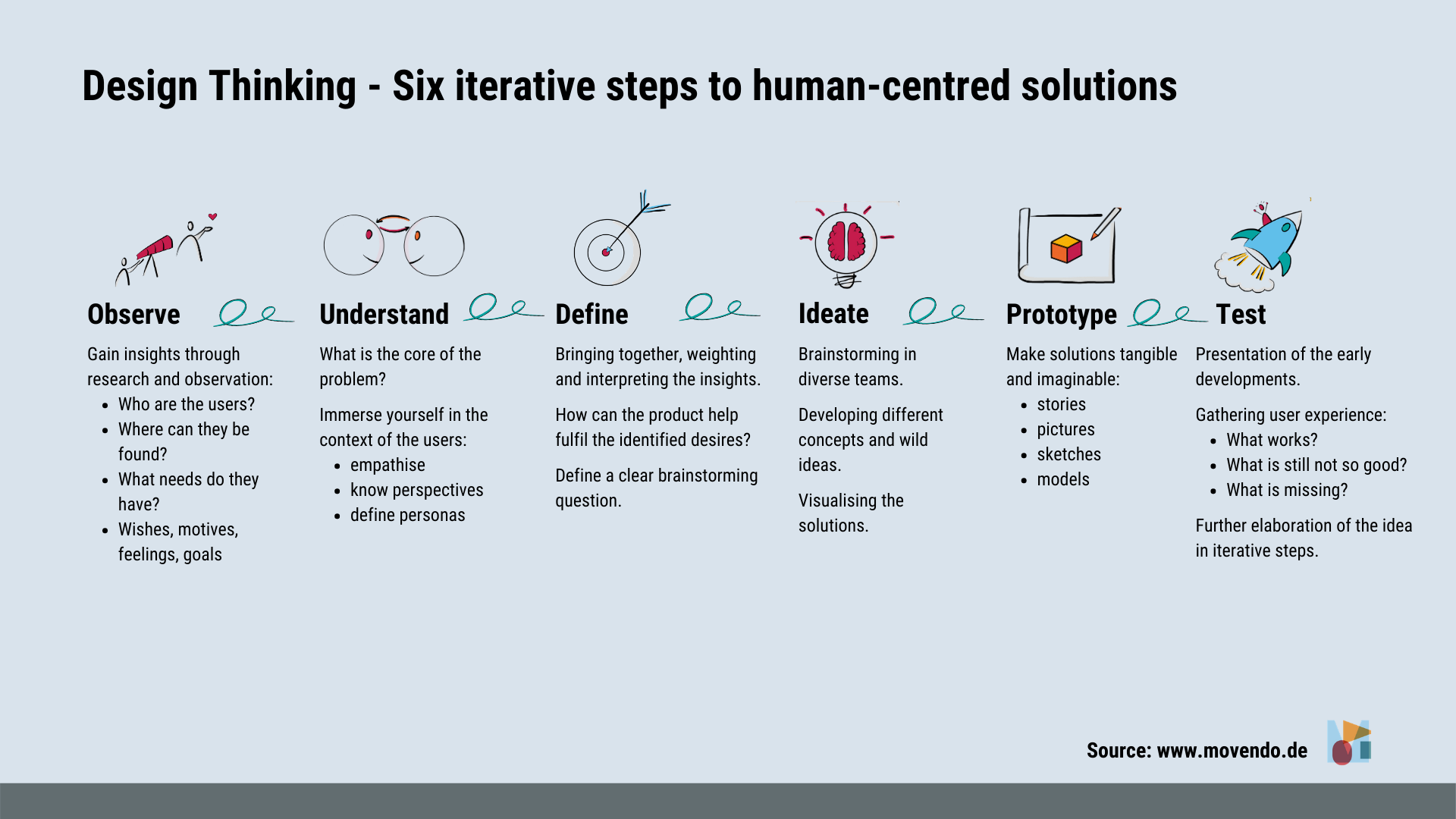 Design Thinking - Six iterative steps to human-centred solutions

Observe

Gain insights through research and observation:

- Who are the users?
- Where can they be found?
- What needs do they have?
- Wishes, motives, feelings, goals

Understand

What is the core of the problem?

Immerse yourself in the context of the users:

- empathise
- know perspectives
- define personas

Define

Bringing together, weighting and interpreting the insights.

How can the product help fulfil the identified desires?

Define a clear brainstorming question.

Ideate

Brainstorming in diverse teams.

Developing different concepts and wild ideas.

Visualising the solutions.

Prototype

Make solutions tangible and imaginable:

- stories
- pictures
- sketches
- models

Test

Presentation of the early developments.

Gathering user experience:

- What works?
- What is still not so good?
- What is missing?

Further elaboration of the idea in iterative steps.

Source: www.movendo.de